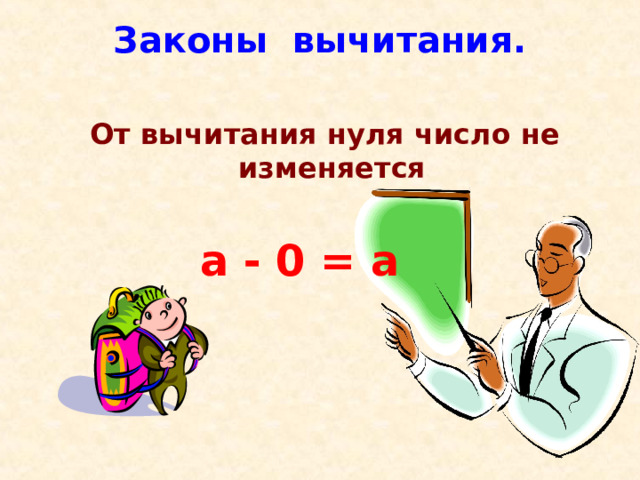 Законы вычитания.

От вычитания нуля число не изменяется

$a - 0 = a$